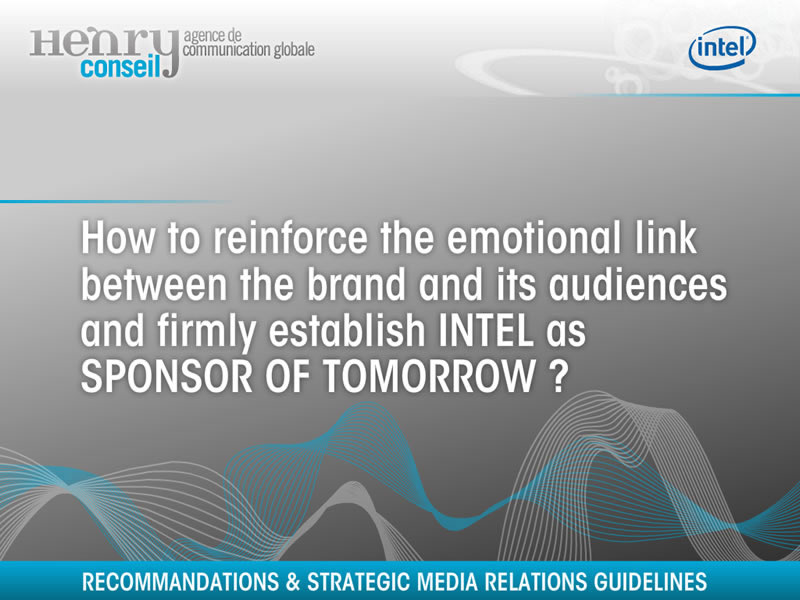 Henry conseil agence de communication globale

intel

How to reinforce the emotional link between the brand and its audiences and firmly establish INTEL as SPONSOR OF TOMORROW ?

RECOMMANDATIONS & STRATEGIC MEDIA RELATIONS GUIDELINES